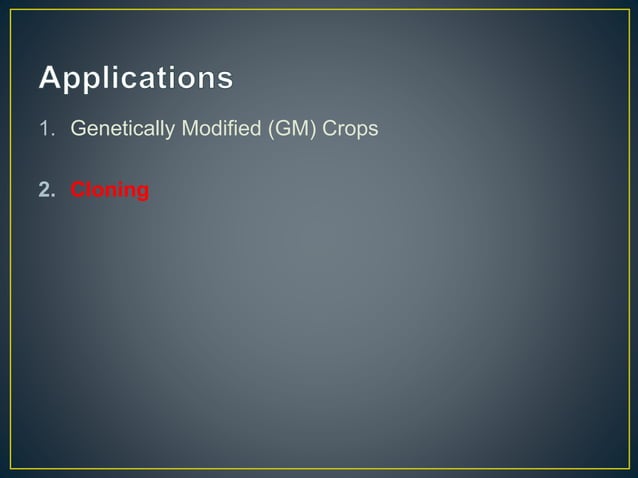 Applications

1. Genetically Modified (GM) Crops

2. Cloning